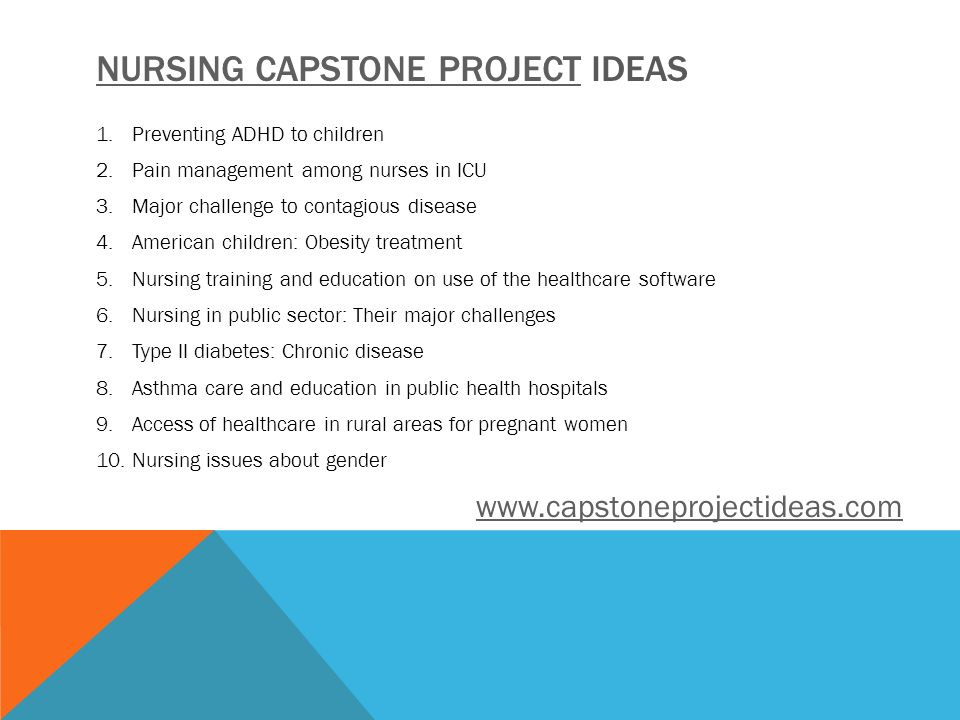 NURSING CAPSTONE PROJECT IDEAS

1. Preventing ADHD to children
2. Pain management among nurses in ICU
3. Major challenge to contagious disease
4. American children: Obesity treatment
5. Nursing training and education on use of the healthcare software
6. Nursing in public sector: Their major challenges
7. Type II diabetes: Chronic disease
8. Asthma care and education in public health hospitals
9. Access of healthcare in rural areas for pregnant women
10. Nursing issues about gender

www.capstoneprojectideas.com